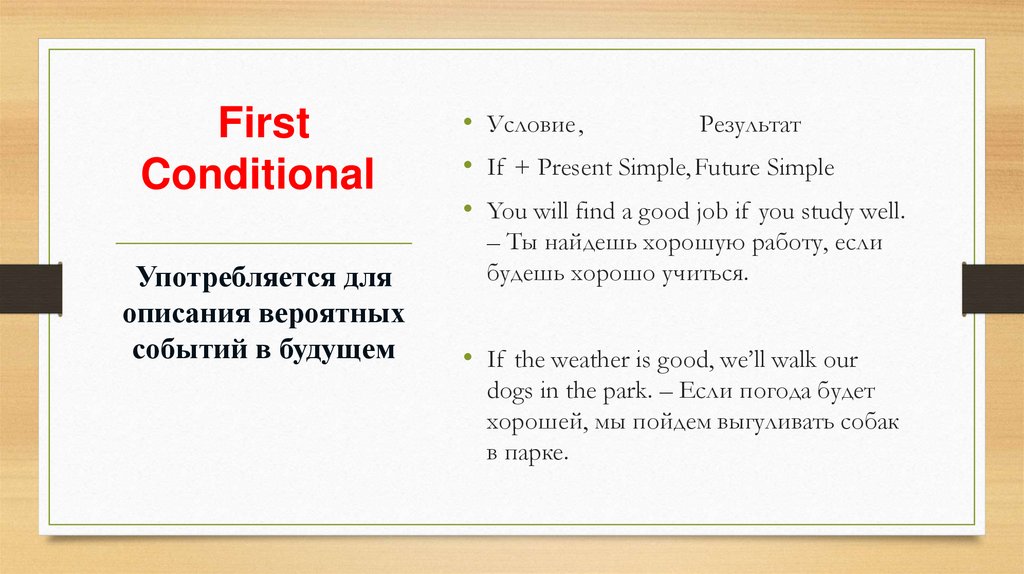 First Conditional

Употребляется для описания вероятных событий в будущем

• Условие, Результат
• If + Present Simple, Future Simple
• You will find a good job if you study well. – Ты найдешь хорошую работу, если будешь хорошо учиться.

• If the weather is good, we'll walk our dogs in the park. – Если погода будет хорошей, мы пойдем выгуливать собак в парке.